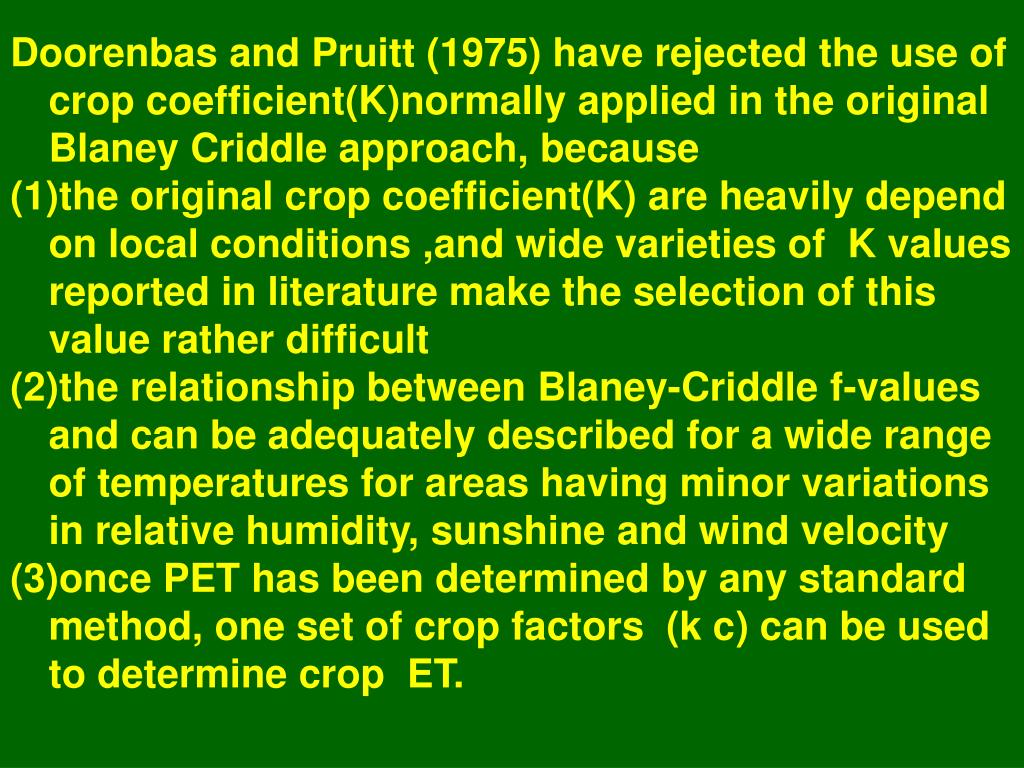 Doorenbas and Pruitt (1975) have rejected the use of crop coefficient(K)normally applied in the original Blaney Criddle approach, because

(1)the original crop coefficient(K) are heavily depend on local conditions ,and wide varieties of K values reported in literature make the selection of this value rather difficult

(2)the relationship between Blaney-Criddle f-values and can be adequately described for a wide range of temperatures for areas having minor variations in relative humidity, sunshine and wind velocity

(3)once PET has been determined by any standard method, one set of crop factors (k c) can be used to determine crop ET.